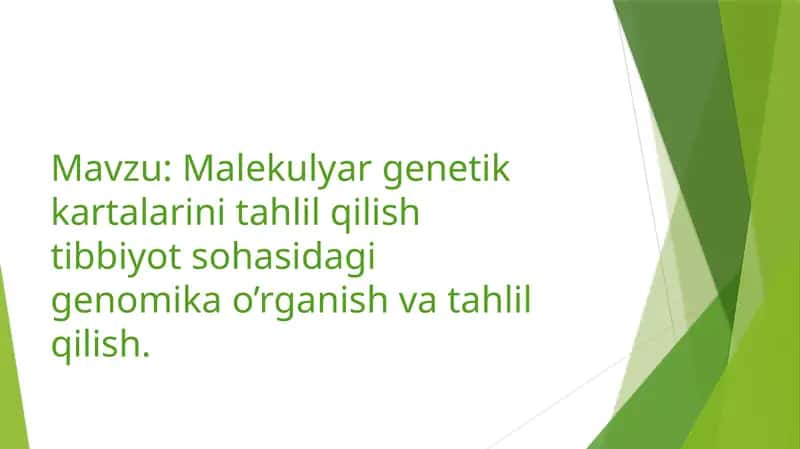 Mavzu: Malekulyar genetik kartalarini tahlil qilish tibbiyot sohasidagi genomika o’rganish va tahlil qilish.